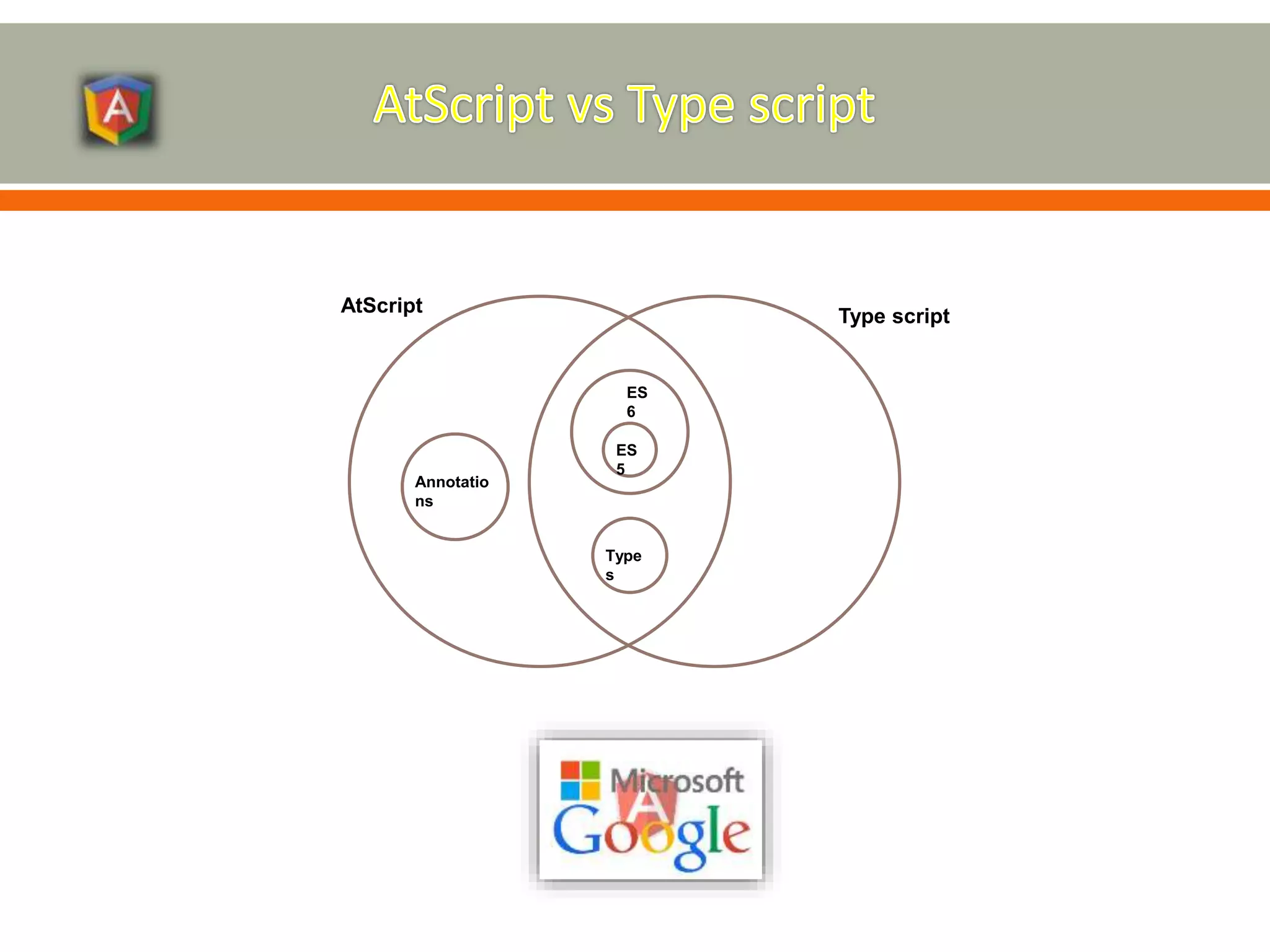 A

AtScript vs Type script

AtScript

Type script

ES 6

ES 5

Annotations

Types

Microsoft

A

Google